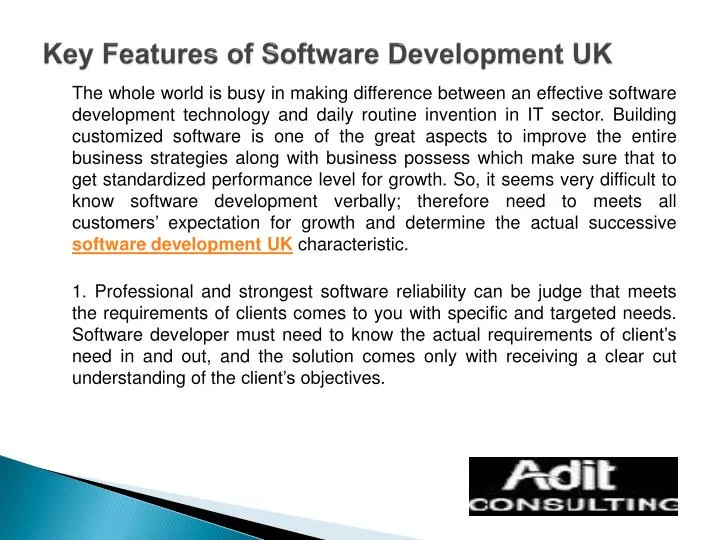 Key Features of Software Development UK

The whole world is busy in making difference between an effective software development technology and daily routine invention in IT sector. Building customized software is one of the great aspects to improve the entire business strategies along with business possess which make sure that to get standardized performance level for growth. So, it seems very difficult to know software development verbally; therefore need to meets all customers' expectation for growth and determine the actual successive software development UK characteristic.

1. Professional and strongest software reliability can be judge that meets the requirements of clients comes to you with specific and targeted needs. Software developer must need to know the actual requirements of client's need in and out, and the solution comes only with receiving a clear cut understanding of the client's objectives.

Adit
CONSULTING